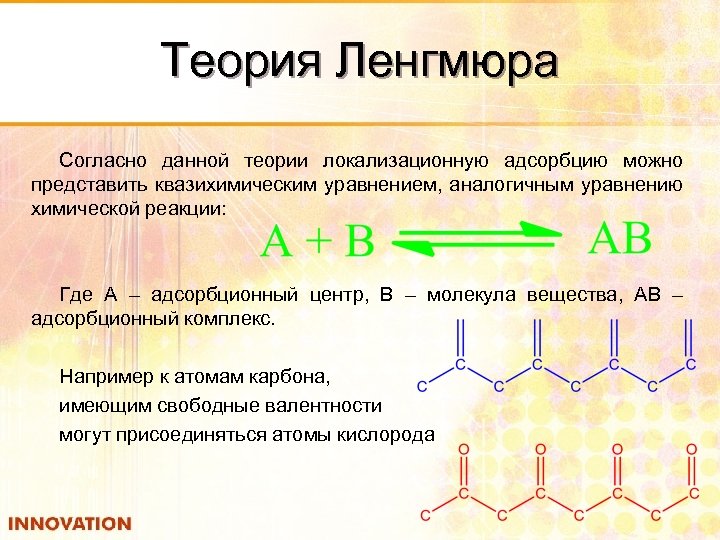 Теория Ленгмюра

Согласно данной теории локализационную адсорбцию можно представить квазихимическим уравнением, аналогичным уравнению химической реакции:

$A + B \rightleftharpoons AB$

Где А – адсорбционный центр, В – молекула вещества, АВ – адсорбционный комплекс.

Например к атомам карбона, имеющим свободные валентности могут присоединяться атомы кислорода

C C C C C C C C

O O O O
C C C C C C C C

INNOVATION